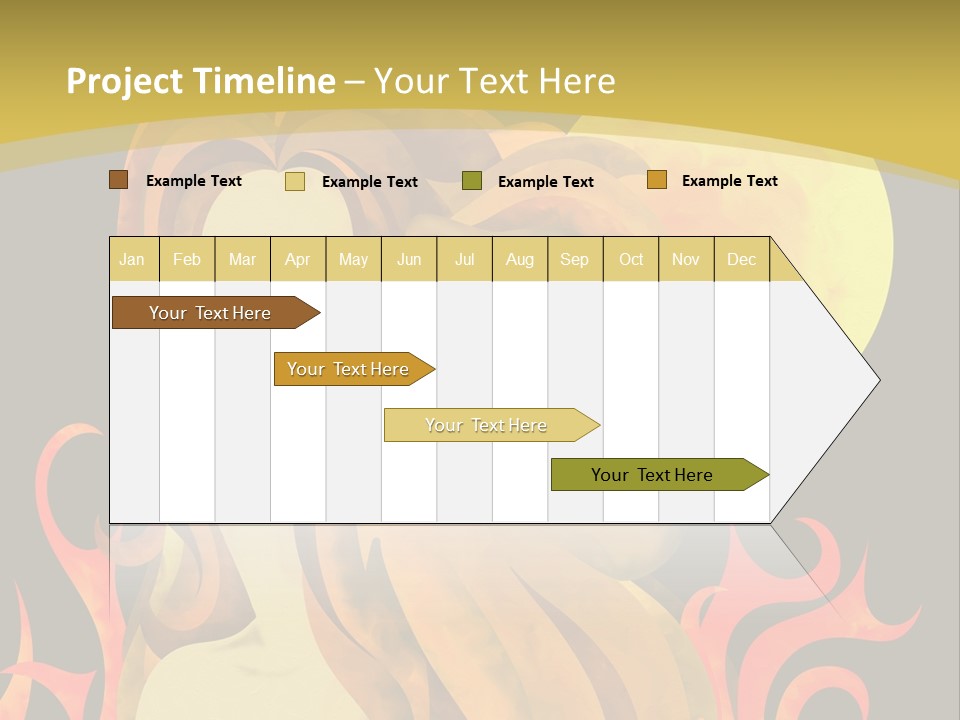 Project Timeline – Your Text Here

Example Text Example Text Example Text Example Text

| Jan | Feb | Mar | Apr | May | Jun | Jul | Aug | Sep | Oct | Nov | Dec |
|---|---|---|---|---|---|---|---|---|---|---|---|

Your Text Here

Your Text Here

Your Text Here

Your Text Here